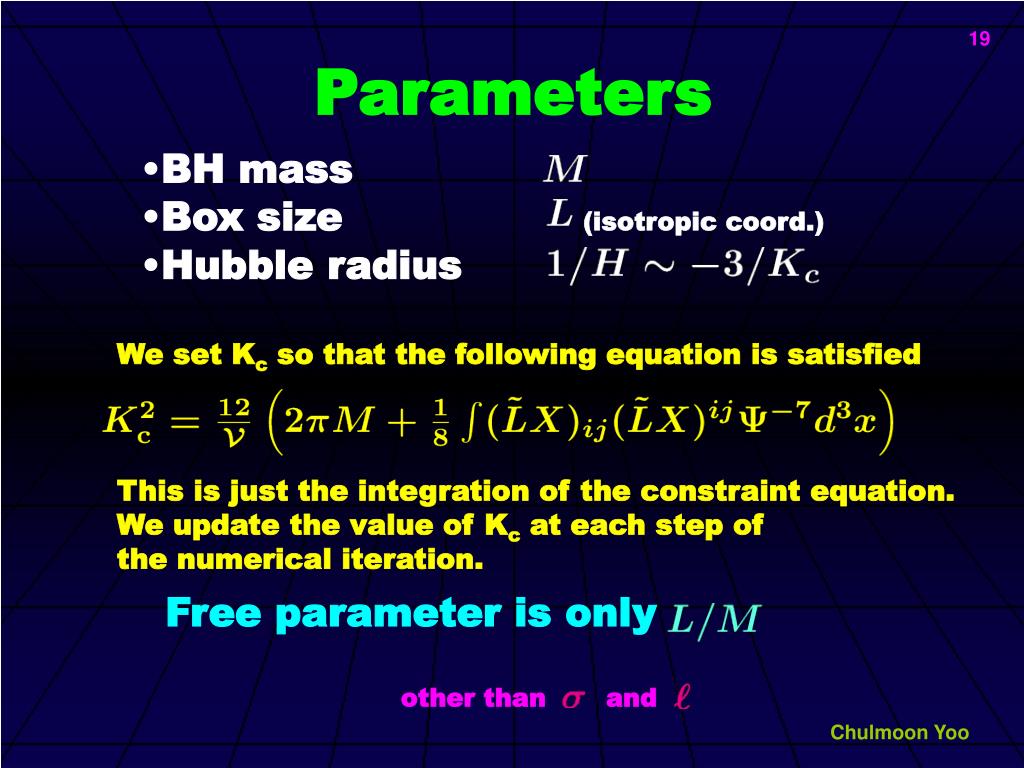 19

Parameters

•BH mass $M$
•Box size $L$ (isotropic coord.)
•Hubble radius $1/H \sim -3/K_c$

We set $K_c$ so that the following equation is satisfied

$K_c^2 = \frac{12}{\mathcal{V}} \left( 2\pi M + \frac{1}{8} \int (\tilde{L}X)_{ij} (\tilde{L}X)^{ij} \Psi^{-7} d^3x \right)$

This is just the integration of the constraint equation. We update the value of $K_c$ at each step of the numerical iteration.

Free parameter is only $L/M$

other than $\sigma$ and $\ell$

Chulmoon Yoo